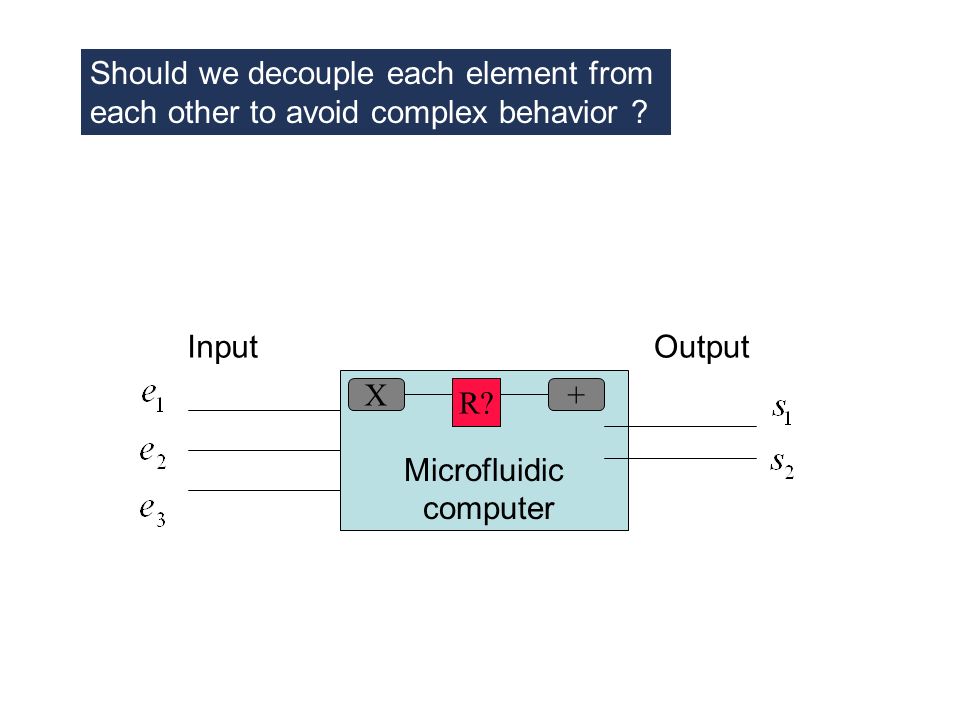 Should we decouple each element from each other to avoid complex behavior ?

Input

Output

$e_1$

$e_2$

$e_3$

X

R?

+

Microfluidic computer

$s_1$

$s_2$